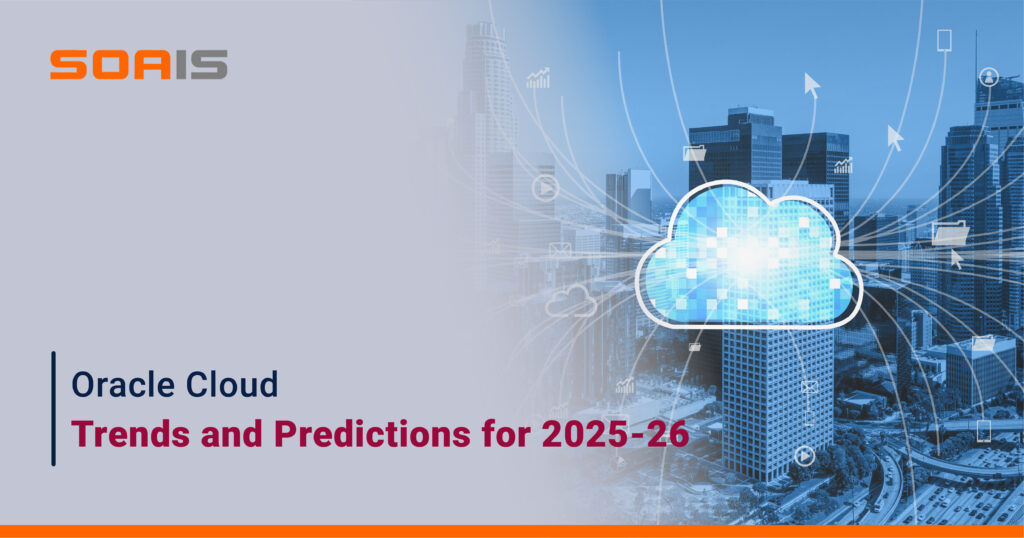 SOAIS

Oracle Cloud
Trends and Predictions for 2025-26